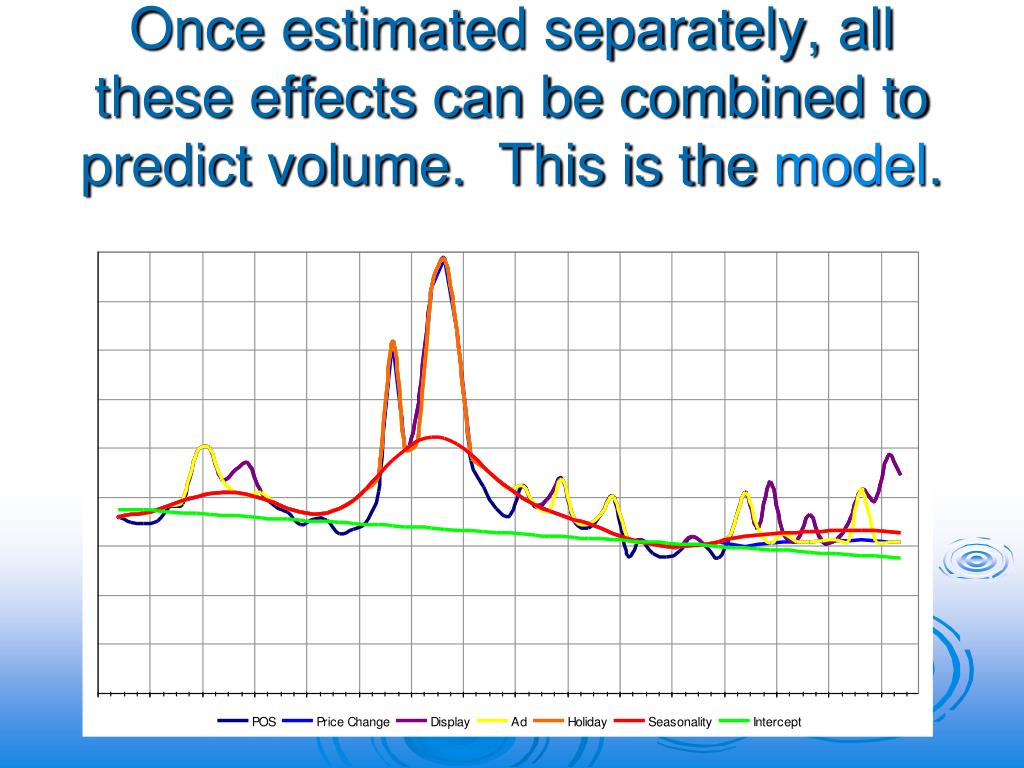 Once estimated separately, all these effects can be combined to predict volume. This is the model.

POS
Price Change
Display
Ad
Holiday
Seasonality
Intercept